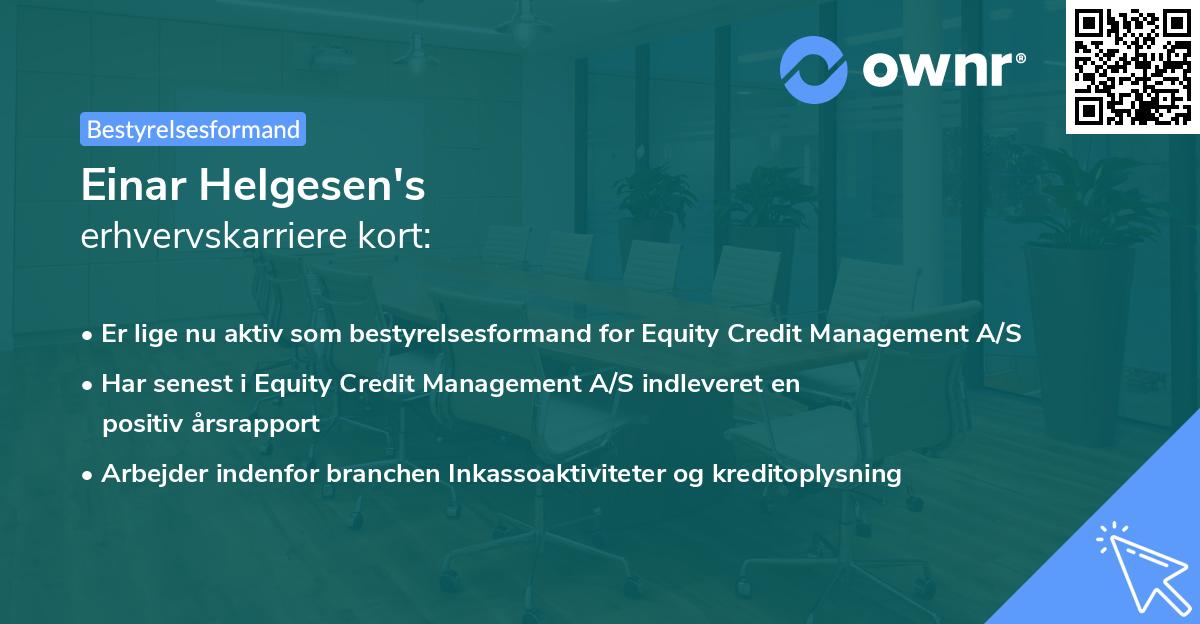 ownr®

Bestyrelsesformand

Einar Helgesen's
erhvervskarriere kort:

• Er lige nu aktiv som bestyrelsesformand for Equity Credit Management A/S
• Har senest i Equity Credit Management A/S indleveret en positiv årsrapport
• Arbejder indenfor branchen Inkassoaktiviteter og kreditoplysning